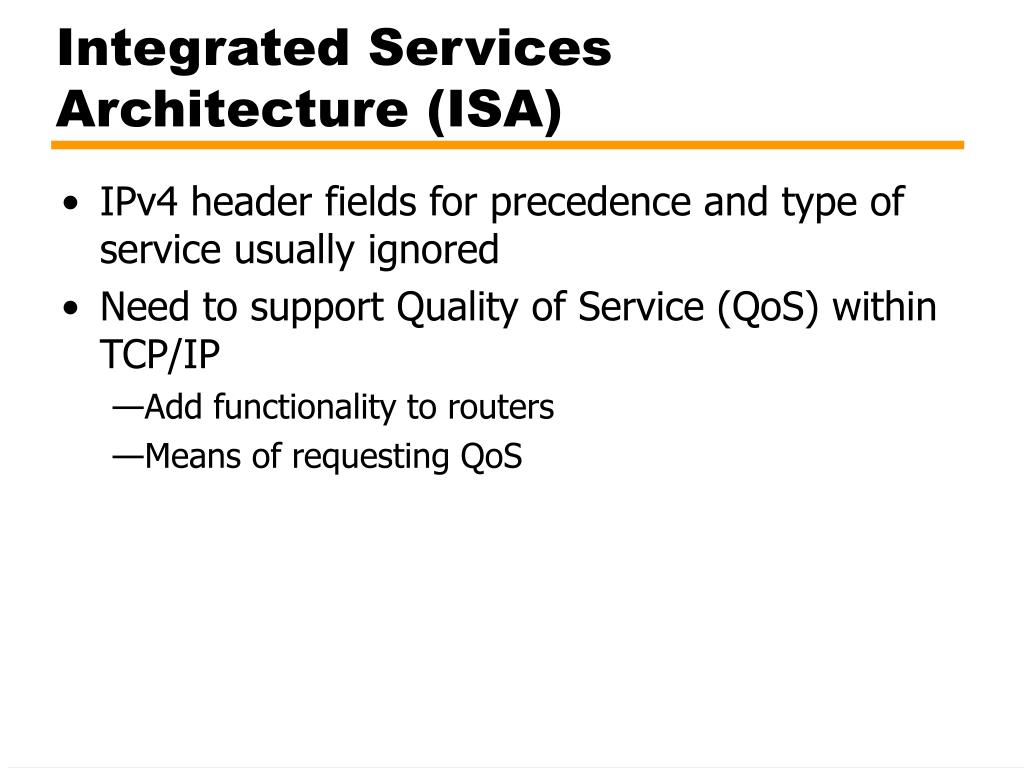 Integrated Services Architecture (ISA)

• IPv4 header fields for precedence and type of service usually ignored
• Need to support Quality of Service (QoS) within TCP/IP
—Add functionality to routers
—Means of requesting QoS